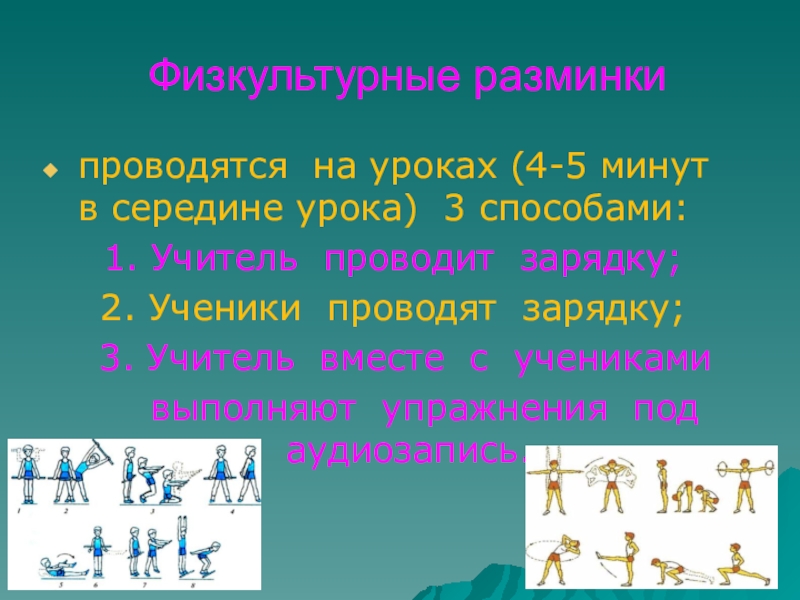 Физкультурные разминки

проводятся на уроках (4-5 минут в середине урока) 3 способами:

1. Учитель проводит зарядку;

2. Ученики проводят зарядку;

3. Учитель вместе с учениками выполняют упражнения под аудиозапись.

1 2 3 4

5 6 7 8